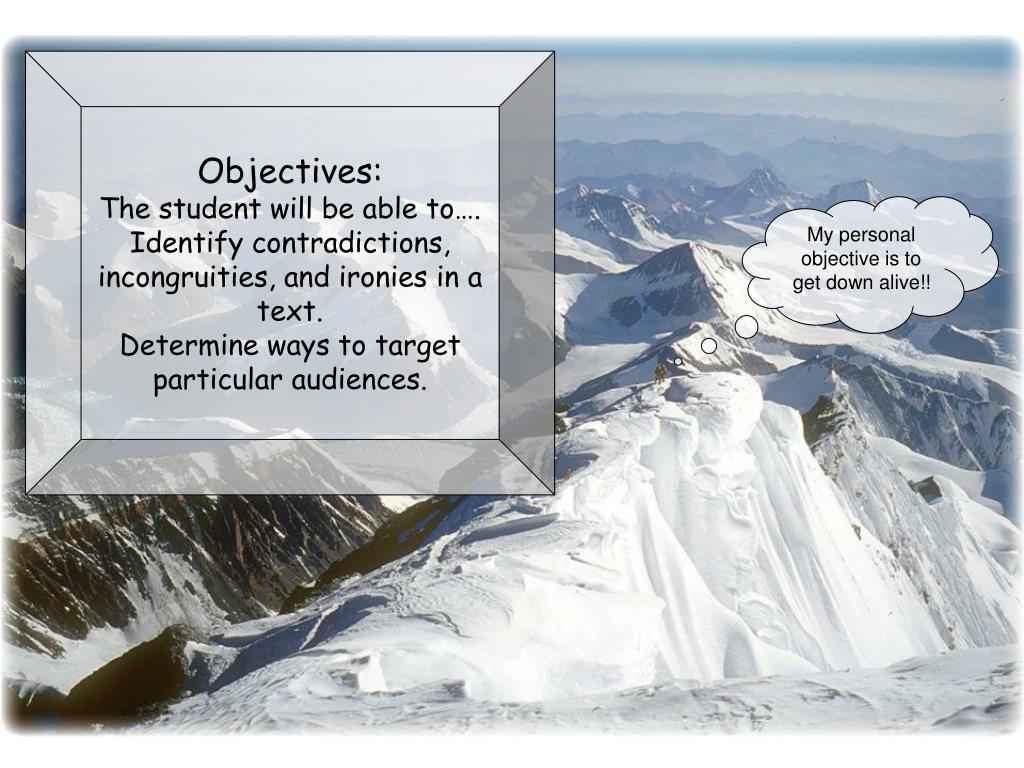 Objectives:
The student will be able to….
Identify contradictions, incongruities, and ironies in a text.
Determine ways to target particular audiences.

My personal objective is to get down alive!!